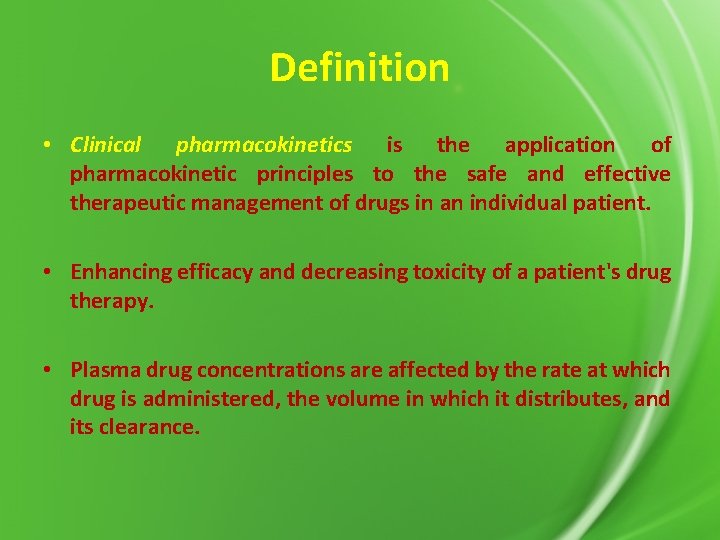 Definition

• Clinical pharmacokinetics is the application of pharmacokinetic principles to the safe and effective therapeutic management of drugs in an individual patient.

• Enhancing efficacy and decreasing toxicity of a patient's drug therapy.

• Plasma drug concentrations are affected by the rate at which drug is administered, the volume in which it distributes, and its clearance.